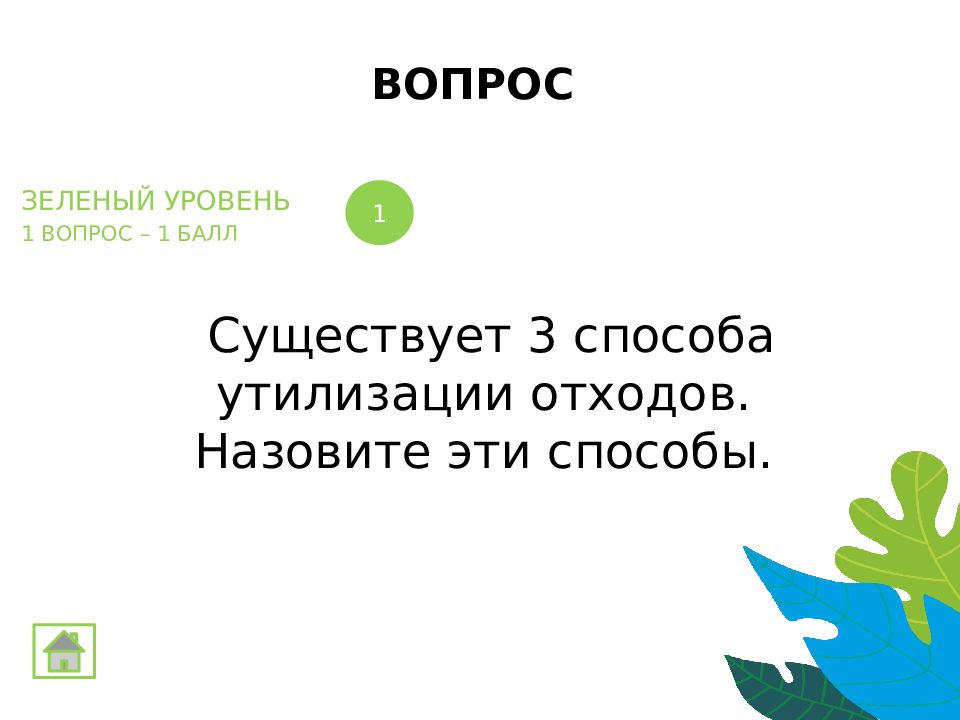 ВОПРОС

ЗЕЛЕНЫЙ УРОВЕНЬ
1 ВОПРОС – 1 БАЛЛ

1

Существует 3 способа утилизации отходов. Назовите эти способы.